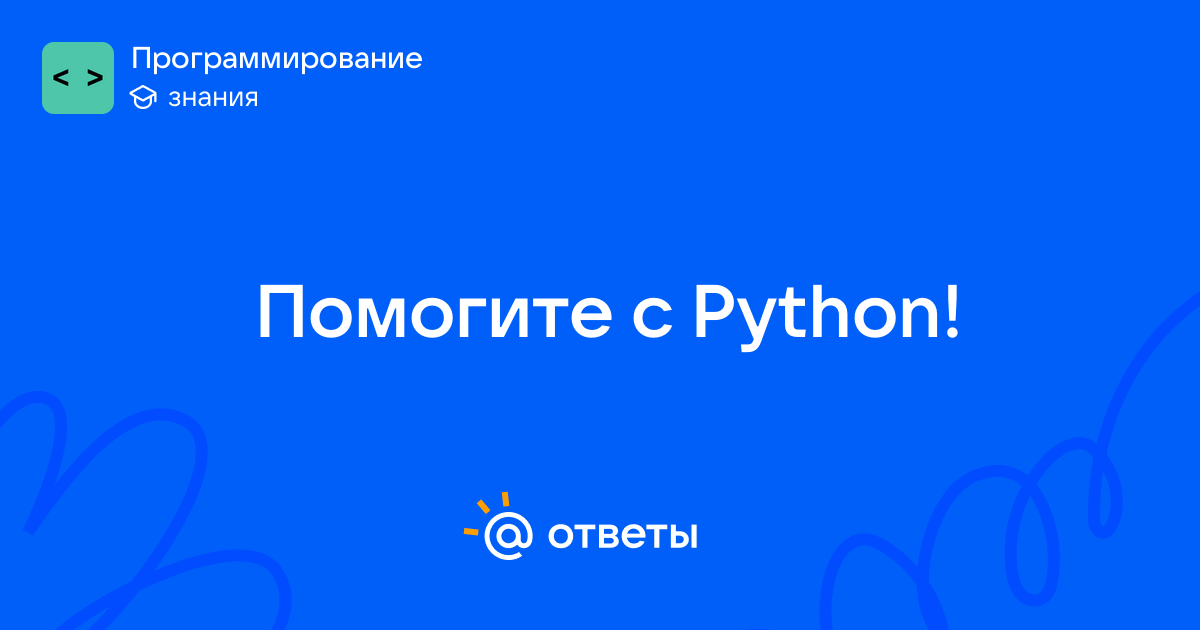 < >
Программирование
знания

Помогите с Python!

@ ответы